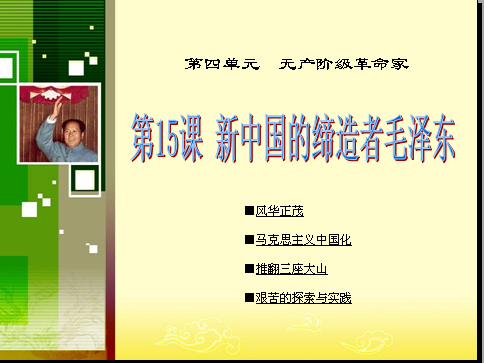 第四单元　无产阶级革命家

第15课 新中国的缔造者毛泽东

■风华正茂

■马克思主义中国化

■推翻三座大山

■艰苦的探索与实践